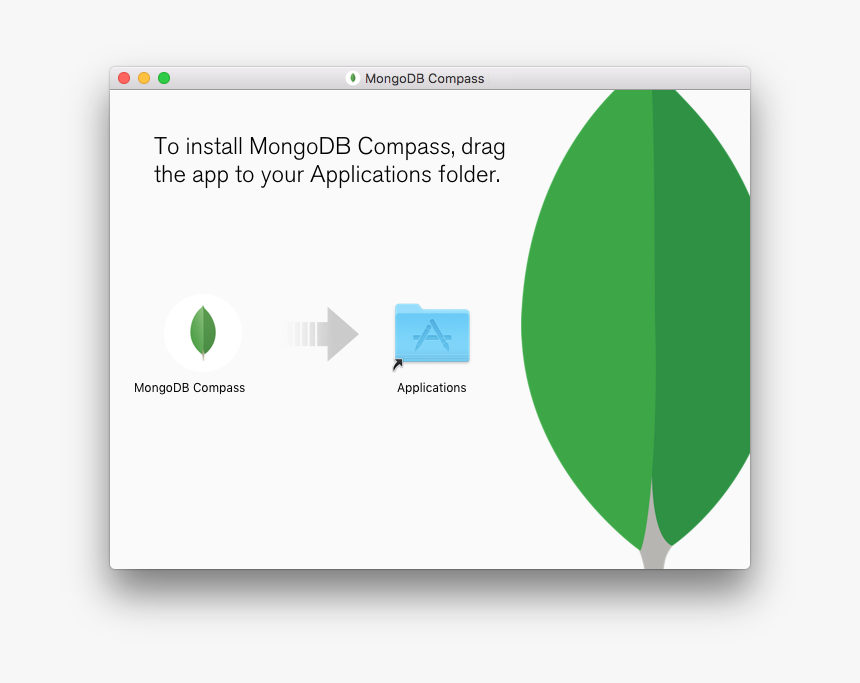 MongoDB Compass

To install MongoDB Compass, drag the app to your Applications folder.

MongoDB Compass

Applications